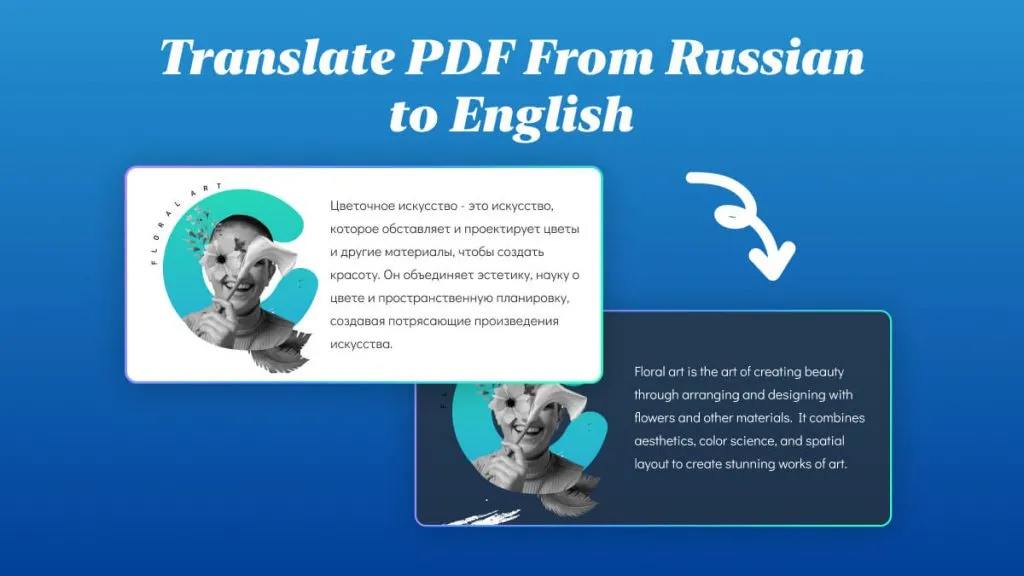 Translate PDF From Russian to English

FLORAL ART

Цветочное искусство - это искусство, которое обставляет и проектирует цветы и другие материалы, чтобы создать красоту. Он объединяет эстетику, науку о цвете и пространственную планировку, создавая потрясающие произведения искусства.

Floral art is the art of creating beauty through arranging and designing with flowers and other materials. It combines aesthetics, color science, and spatial layout to create stunning works of art.